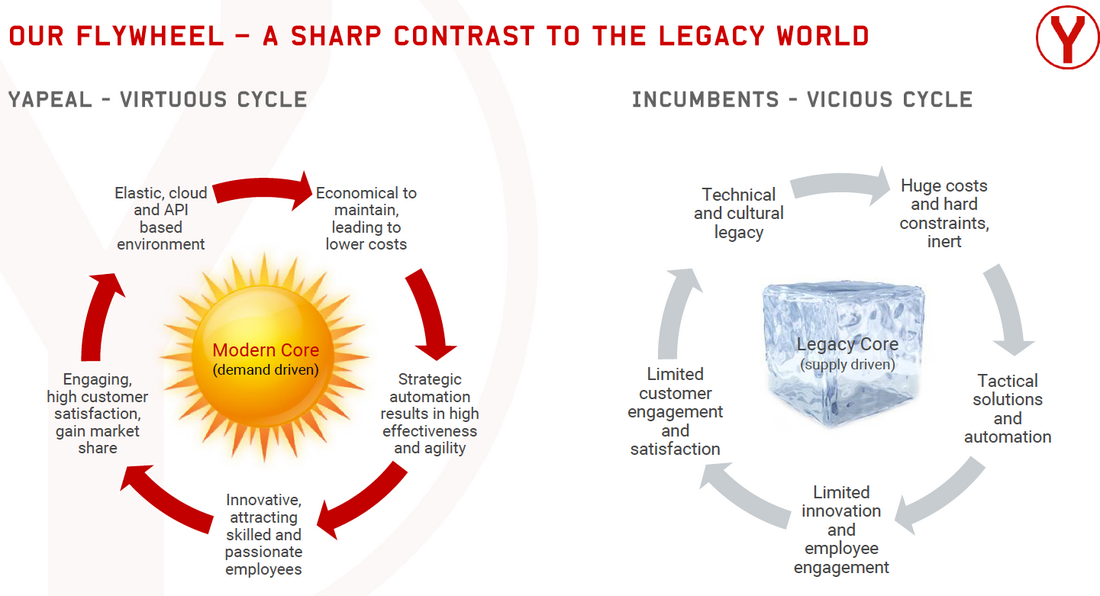 OUR FLYWHEEL – A SHARP CONTRAST TO THE LEGACY WORLD

Y

YAPEAL - VIRTUOUS CYCLE

Elastic, cloud and API based environment

Economical to maintain, leading to lower costs

Strategic automation results in high effectiveness and agility

Innovative, attracting skilled and passionate employees

Engaging, high customer satisfaction, gain market share

Modern Core
(demand driven)

INCUMBENTS - VICIOUS CYCLE

Technical and cultural legacy

Huge costs and hard constraints, inert

Tactical solutions and automation

Limited innovation and employee engagement

Limited customer engagement and satisfaction

Legacy Core
(supply driven)